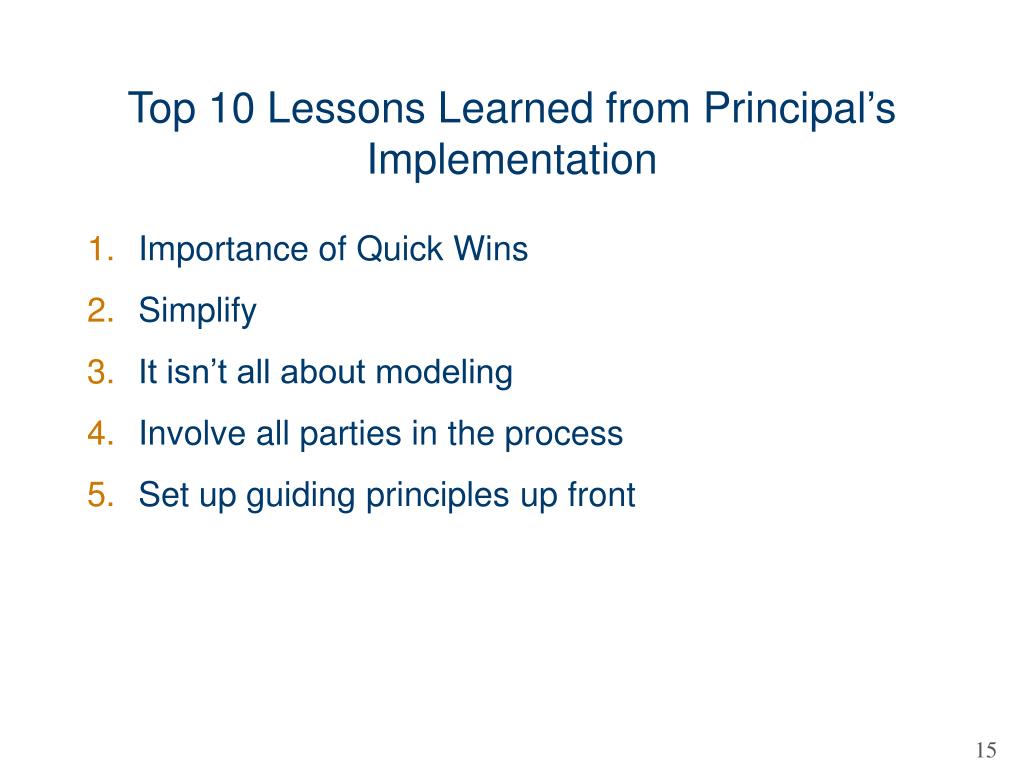 Top 10 Lessons Learned from Principal’s Implementation

1. Importance of Quick Wins
2. Simplify
3. It isn’t all about modeling
4. Involve all parties in the process
5. Set up guiding principles up front

15